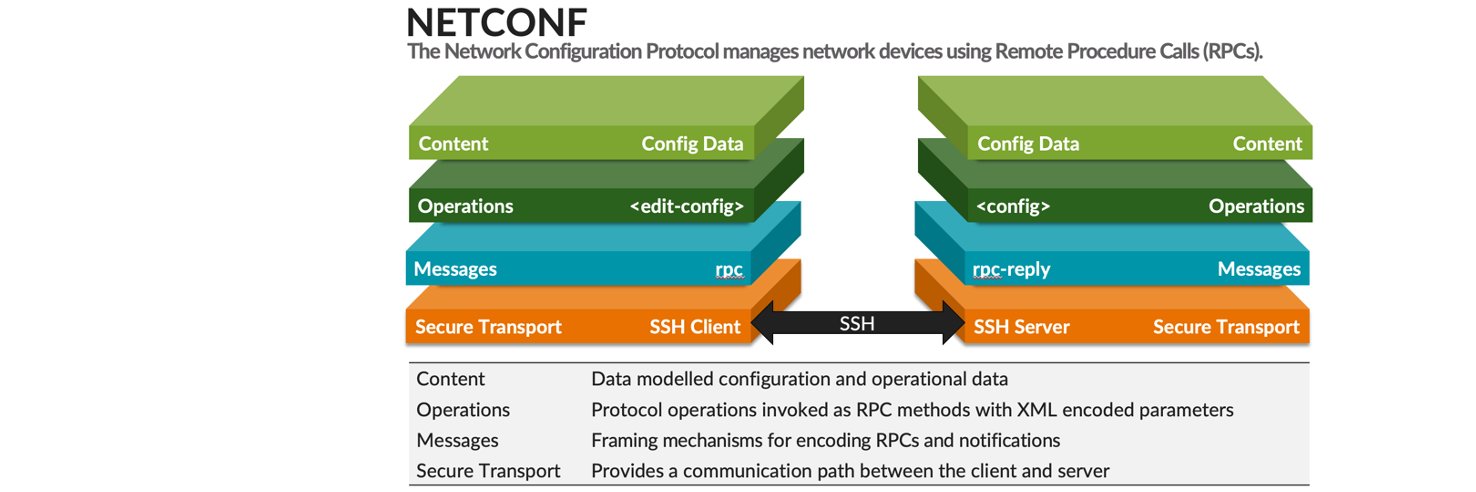 NETCONF

The Network Configuration Protocol manages network devices using Remote Procedure Calls (RPCs).

Content Config Data

Operations <edit-config>

Messages rpc

Secure Transport SSH Client

SSH

Config Data Content

<config> Operations

rpc-reply Messages

SSH Server Secure Transport

| | |
|---|---|
| Content | Data modelled configuration and operational data |
| Operations | Protocol operations invoked as RPC methods with XML encoded parameters |
| Messages | Framing mechanisms for encoding RPCs and notifications |
| Secure Transport | Provides a communication path between the client and server |